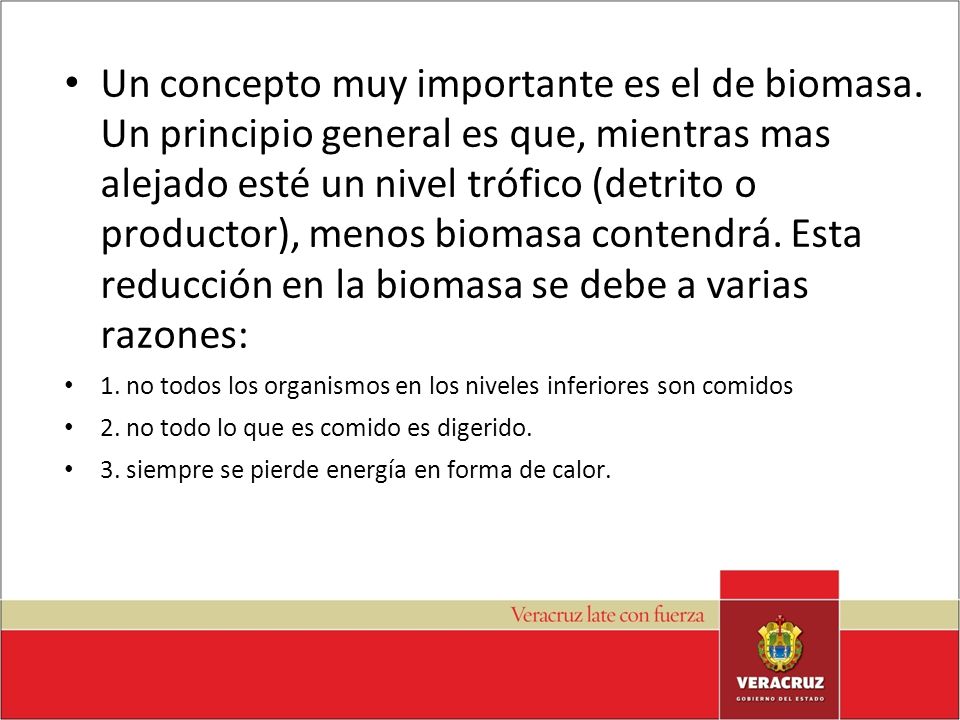 • Un concepto muy importante es el de biomasa. Un principio general es que, mientras mas alejado esté un nivel trófico (detrito o productor), menos biomasa contendrá. Esta reducción en la biomasa se debe a varias razones:

• 1. no todos los organismos en los niveles inferiores son comidos

• 2. no todo lo que es comido es digerido.

• 3. siempre se pierde energía en forma de calor.

Veracruz late con fuerza

VERACRUZ
GOBIERNO DEL ESTADO